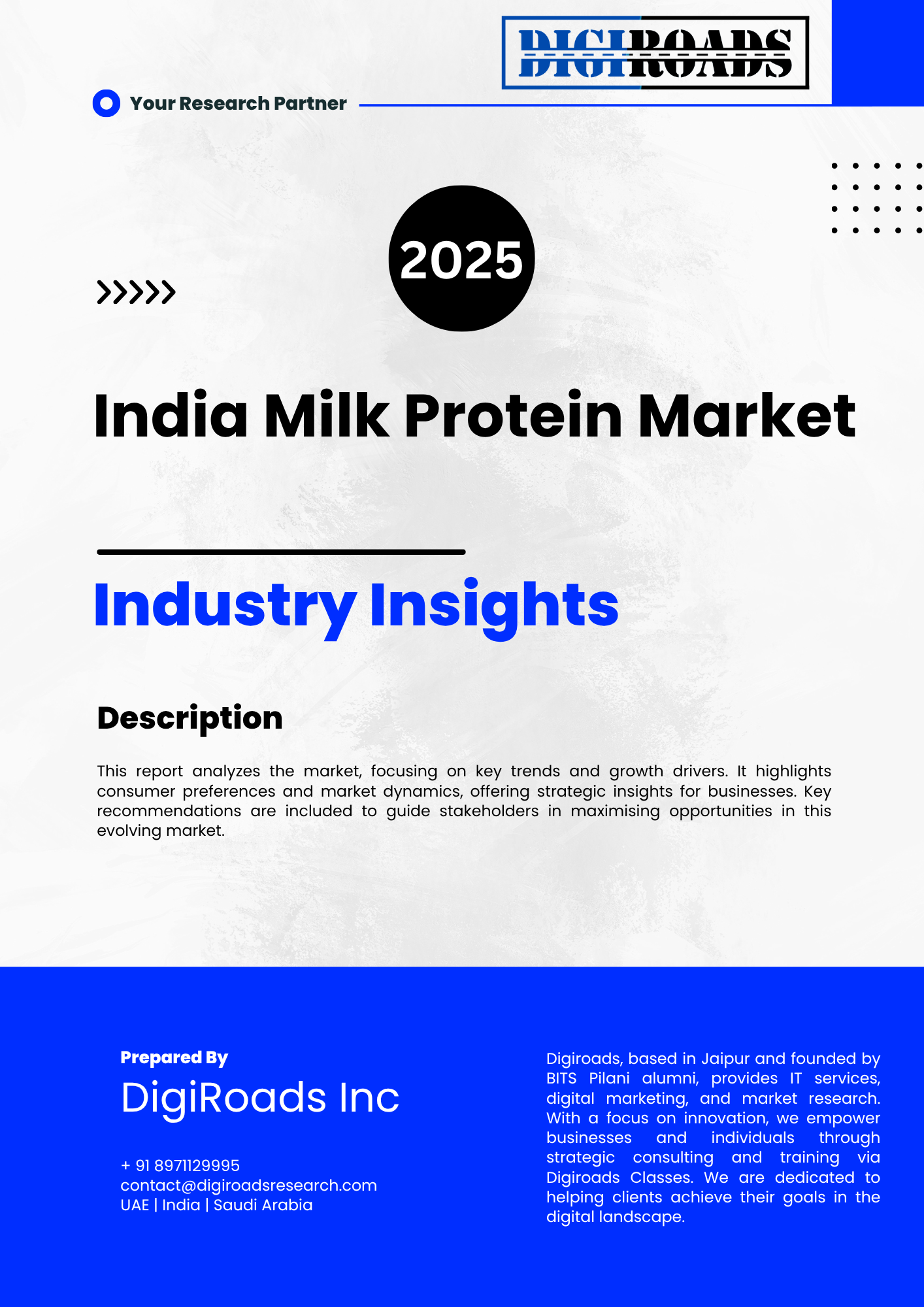 DIGIROADS

Your Research Partner

2025

India Milk Protein Market

Industry Insights

Description

This report analyzes the market, focusing on key trends and growth drivers. It highlights consumer preferences and market dynamics, offering strategic insights for businesses. Key recommendations are included to guide stakeholders in maximising opportunities in this evolving market.

Prepared By

DigiRoads Inc

+ 91 8971129995
contact@digiroadsresearch.com
UAE | India | Saudi Arabia

Digiroads, based in Jaipur and founded by BITS Pilani alumni, provides IT services, digital marketing, and market research. With a focus on innovation, we empower businesses and individuals through strategic consulting and training via Digiroads Classes. We are dedicated to helping clients achieve their goals in the digital landscape.